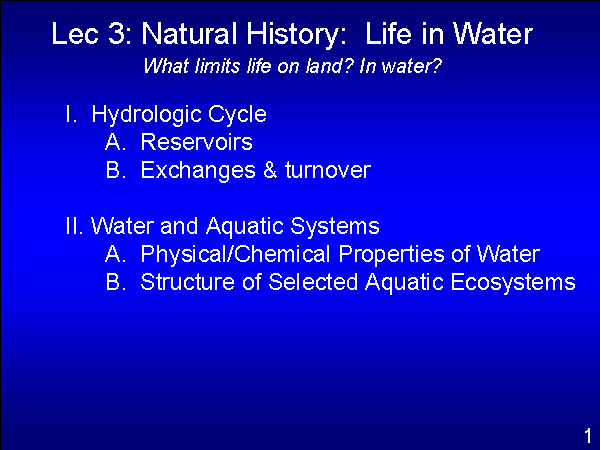 Lec 3: Natural History: Life in Water

What limits life on land? In water?

I. Hydrologic Cycle
A. Reservoirs
B. Exchanges & turnover

II. Water and Aquatic Systems
A. Physical/Chemical Properties of Water
B. Structure of Selected Aquatic Ecosystems

1